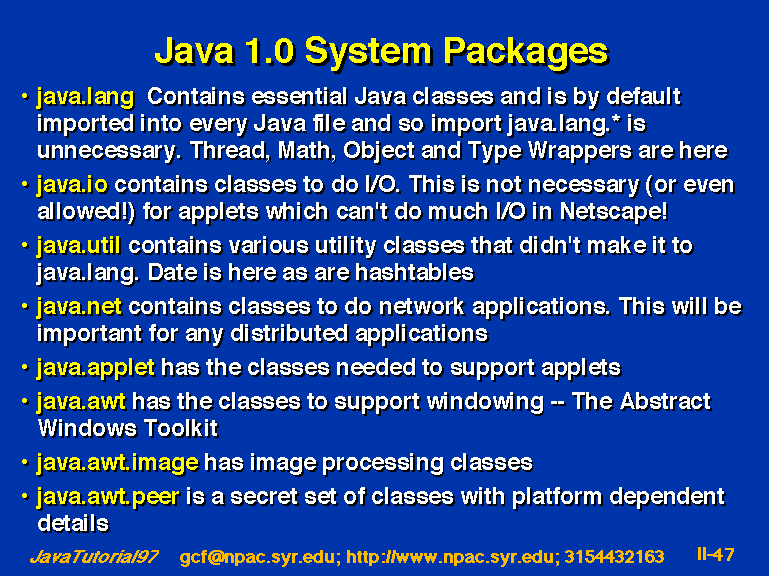 Java 1.0 System Packages

• java.lang Contains essential Java classes and is by default imported into every Java file and so import java.lang.* is unnecessary. Thread, Math, Object and Type Wrappers are here

• java.io contains classes to do I/O. This is not necessary (or even allowed!) for applets which can't do much I/O in Netscape!

• java.util contains various utility classes that didn't make it to java.lang. Date is here as are hashtables

• java.net contains classes to do network applications. This will be important for any distributed applications

• java.applet has the classes needed to support applets

• java.awt has the classes to support windowing -- The Abstract Windows Toolkit

• java.awt.image has image processing classes

• java.awt.peer is a secret set of classes with platform dependent details

JavaTutorial97 gcf@npac.syr.edu; http://www.npac.syr.edu; 3154432163 II-47